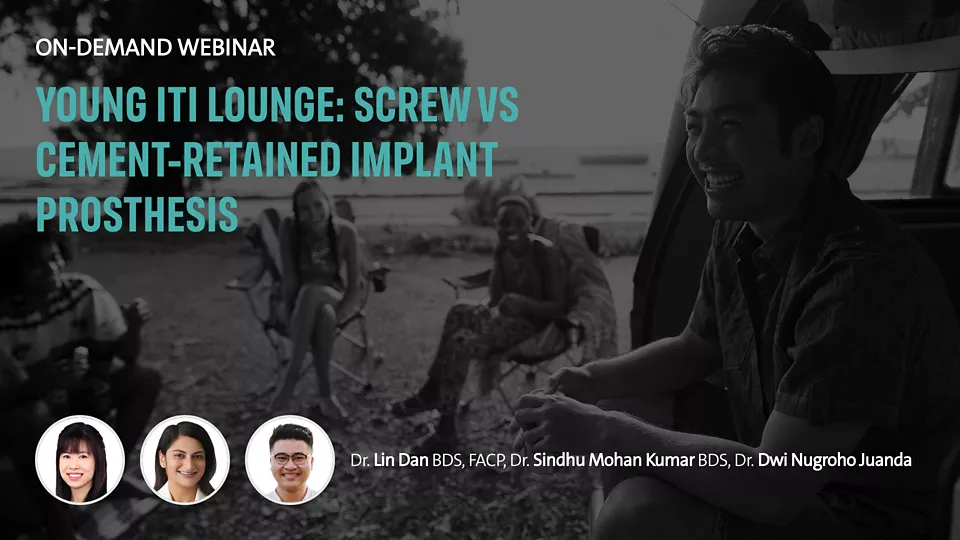 ON-DEMAND WEBINAR

YOUNG ITI LOUNGE: SCREW VS CEMENT-RETAINED IMPLANT PROSTHESIS

Dr. Lin Dan BDS, FACP, Dr. Sindhu Mohan Kumar BDS, Dr. Dwi Nugroho Juanda